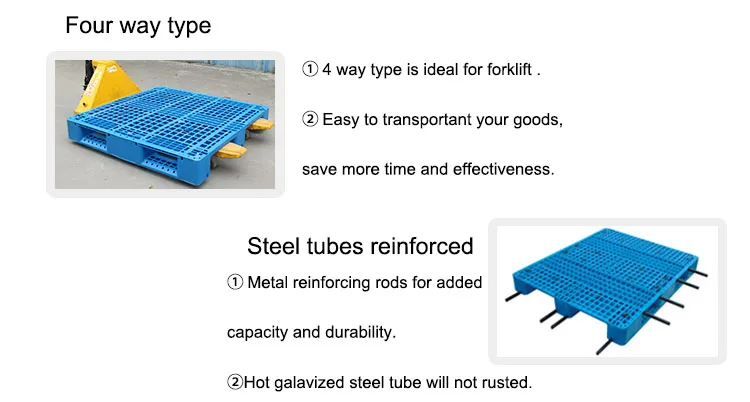 Four way type

① 4 way type is ideal for forklift .

② Easy to transportant your goods,

save more time and effectiveness.

Steel tubes reinforced

① Metal reinforcing rods for added

capacity and durability.

②Hot galavized steel tube will not rusted.